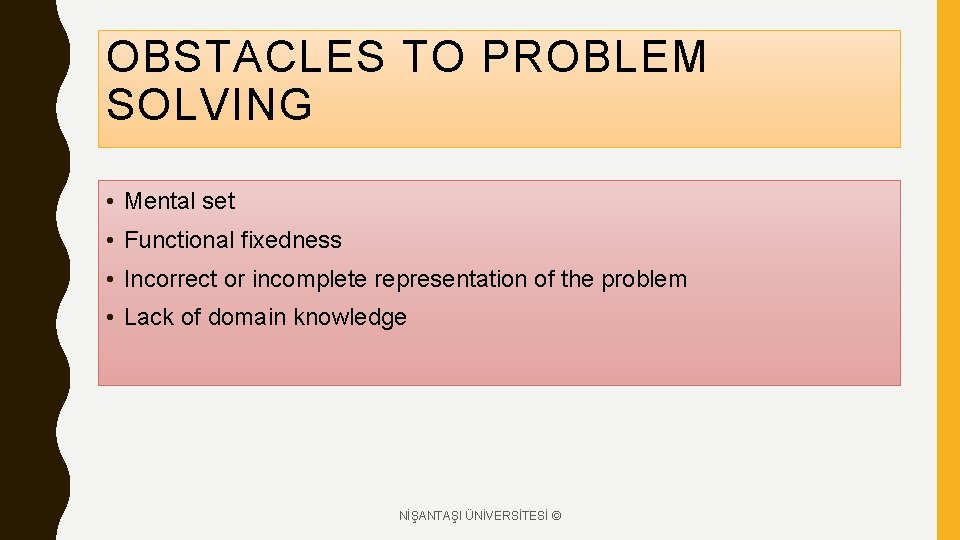 OBSTACLES TO PROBLEM SOLVING

• Mental set
• Functional fixedness
• Incorrect or incomplete representation of the problem
• Lack of domain knowledge

NİŞANTAŞI ÜNİVERSİTESİ ©